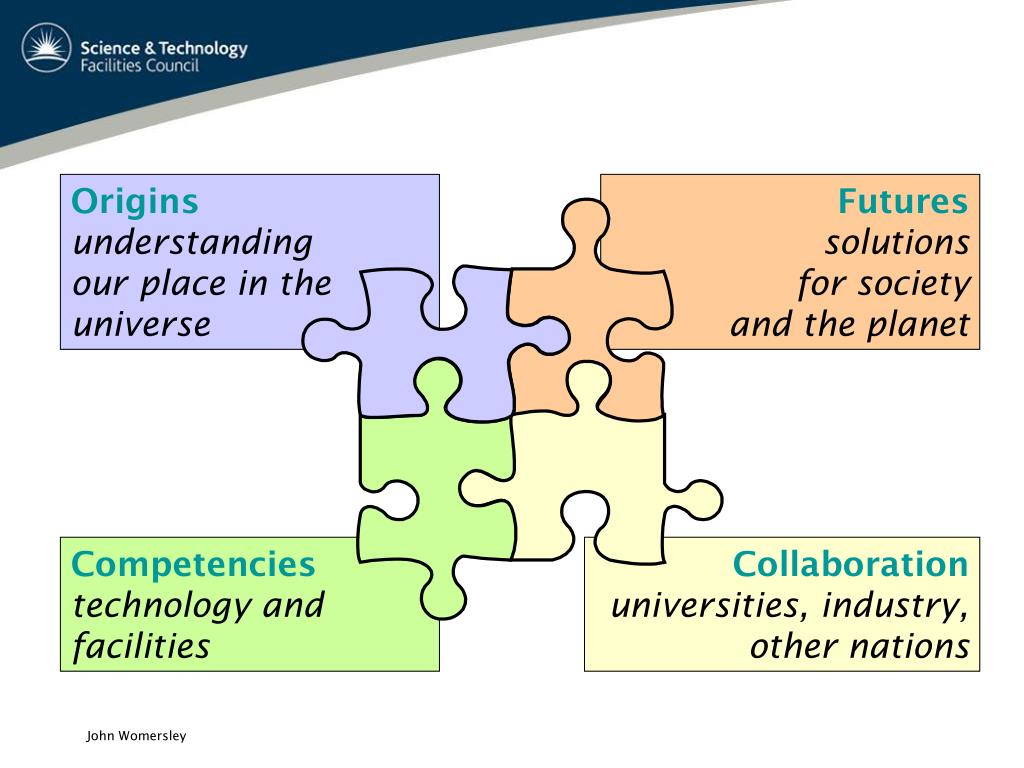 Science & Technology
Facilities Council

Origins
understanding our place in the universe

Futures
solutions for society and the planet

Competencies
technology and facilities

Collaboration
universities, industry, other nations

John Womersley